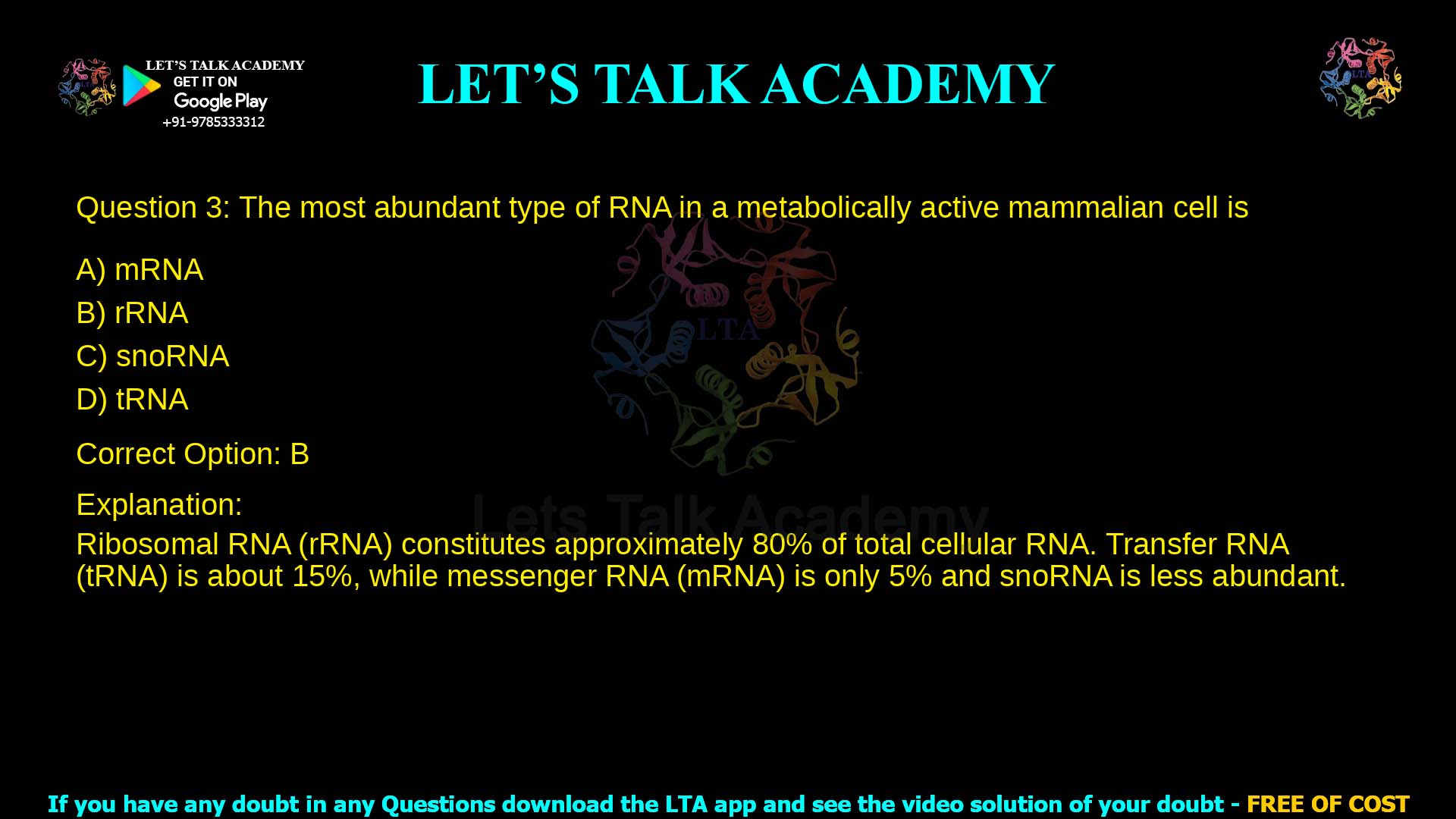 LET'S TALK ACADEMY
GET IT ON
Google Play
+91-9785333312

LET'S TALK ACADEMY

LTA

Question 3: The most abundant type of RNA in a metabolically active mammalian cell is

A) mRNA
B) rRNA
C) snoRNA
D) tRNA

Correct Option: B

Explanation:
Ribosomal RNA (rRNA) constitutes approximately 80% of total cellular RNA. Transfer RNA (tRNA) is about 15%, while messenger RNA (mRNA) is only 5% and snoRNA is less abundant.

LTA
Lets Talk Academy

If you have any doubt in any Questions download the LTA app and see the video solution of your doubt - FREE OF COST